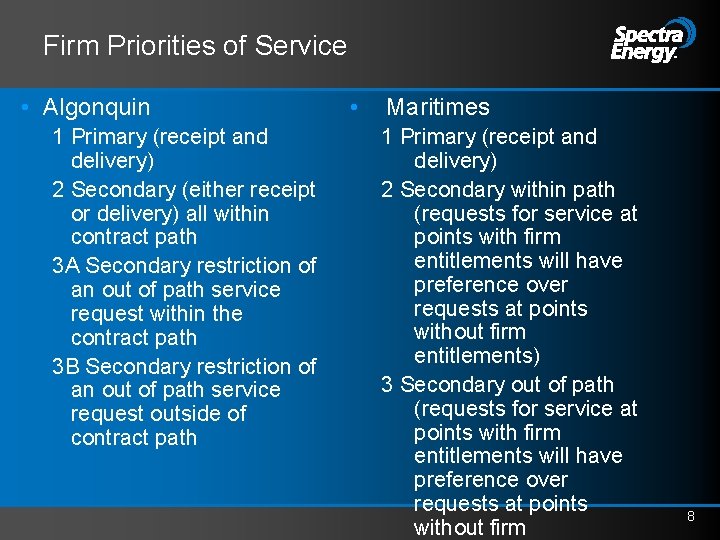 Firm Priorities of Service

Spectra Energy

• Algonquin

1 Primary (receipt and delivery)

2 Secondary (either receipt or delivery) all within contract path

3A Secondary restriction of an out of path service request within the contract path

3B Secondary restriction of an out of path service request outside of contract path

• Maritimes

1 Primary (receipt and delivery)

2 Secondary within path (requests for service at points with firm entitlements will have preference over requests at points without firm entitlements)

3 Secondary out of path (requests for service at points with firm entitlements will have preference over requests at points without firm

8